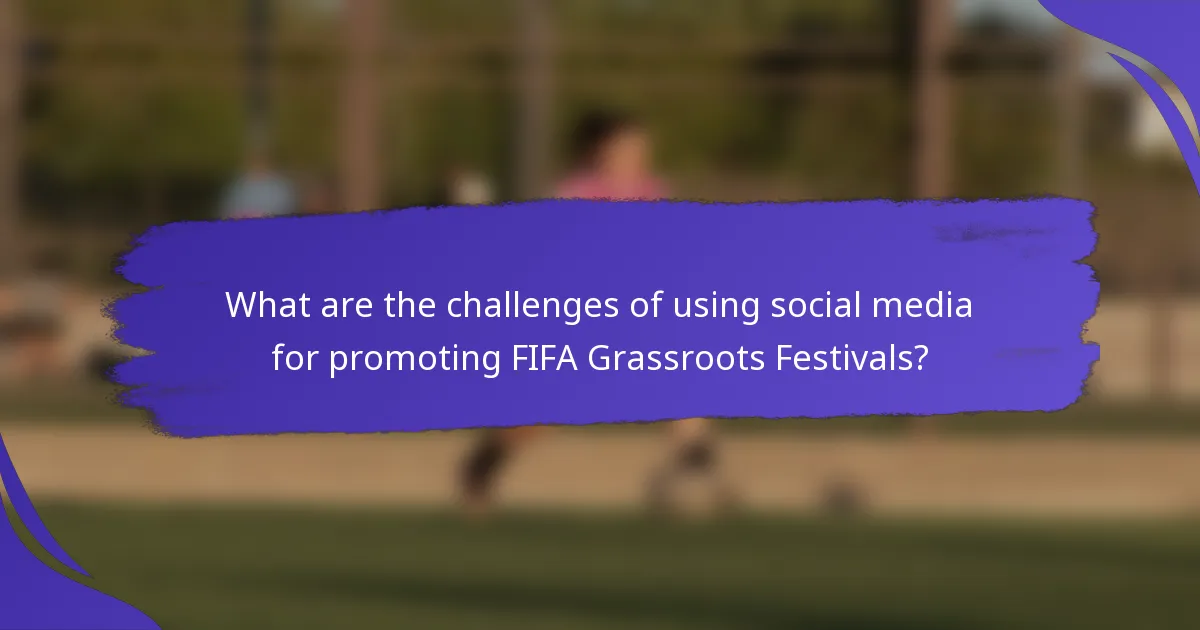 What are the challenges of using social media for promoting FIFA Grassroots Festivals?